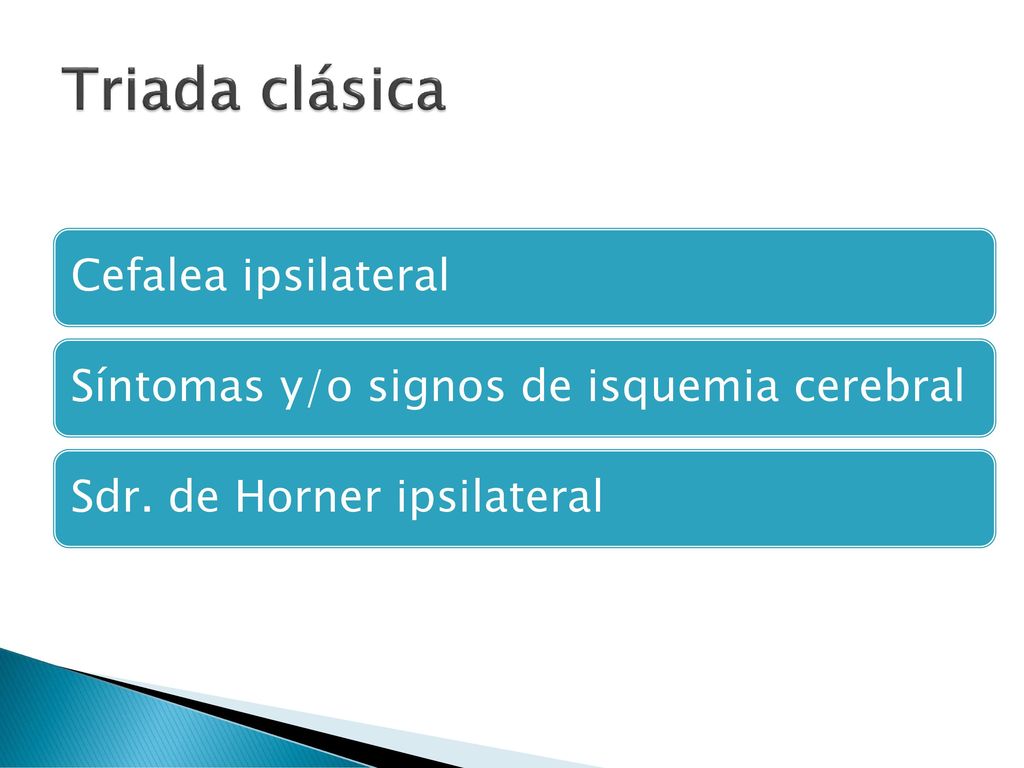 Triada clásica

Cefalea ipsilateral

Síntomas y/o signos de isquemia cerebral

Sdr. de Horner ipsilateral